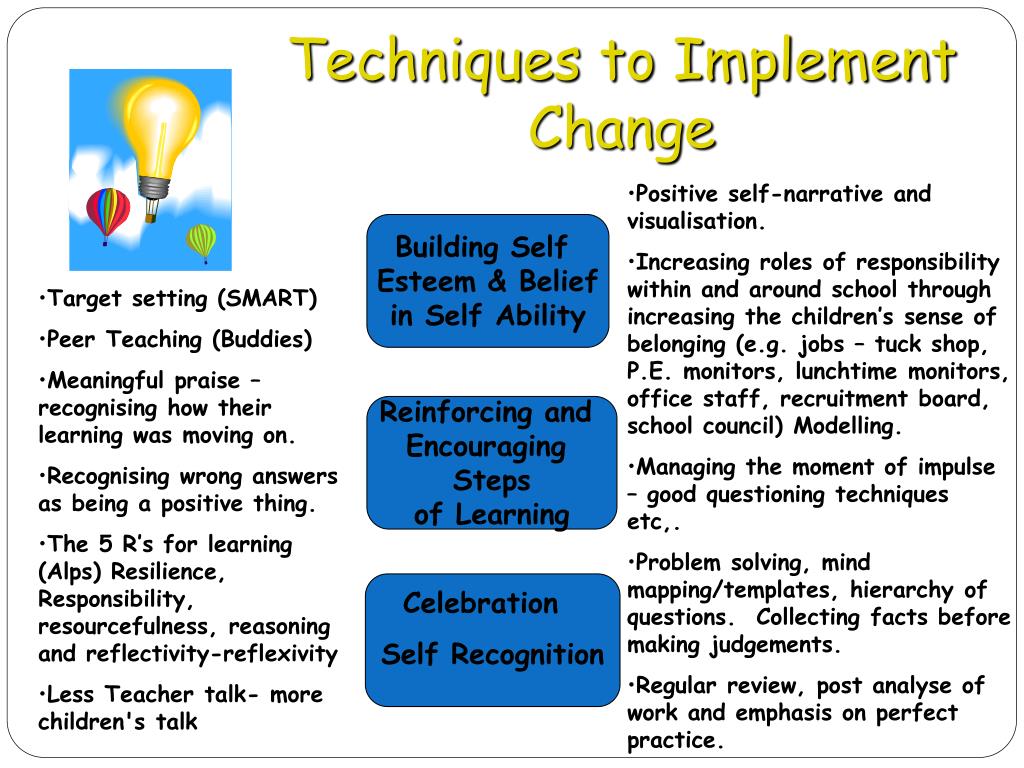 Techniques to Implement Change

•Target setting (SMART)

•Peer Teaching (Buddies)

•Meaningful praise – recognising how their learning was moving on.

•Recognising wrong answers as being a positive thing.

•The 5 R's for learning (Alps) Resilience, Responsibility, resourcefulness, reasoning and reflectivity-reflexivity

•Less Teacher talk- more children's talk

Building Self Esteem & Belief in Self Ability

Reinforcing and Encouraging Steps of Learning

Celebration

Self Recognition

•Positive self-narrative and visualisation.

•Increasing roles of responsibility within and around school through increasing the children's sense of belonging (e.g. jobs – tuck shop, P.E. monitors, lunchtime monitors, office staff, recruitment board, school council) Modelling.

•Managing the moment of impulse – good questioning techniques etc,.

•Problem solving, mind mapping/templates, hierarchy of questions. Collecting facts before making judgements.

•Regular review, post analyse of work and emphasis on perfect practice.